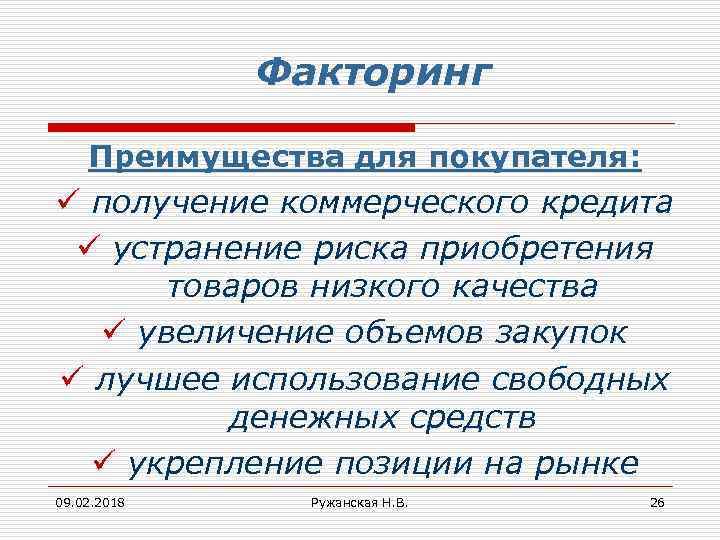 Факторинг

Преимущества для покупателя:

✓ получение коммерческого кредита

✓ устранение риска приобретения товаров низкого качества

✓ увеличение объемов закупок

✓ лучшее использование свободных денежных средств

✓ укрепление позиции на рынке

09.02.2018 Ружанская Н.В. 26